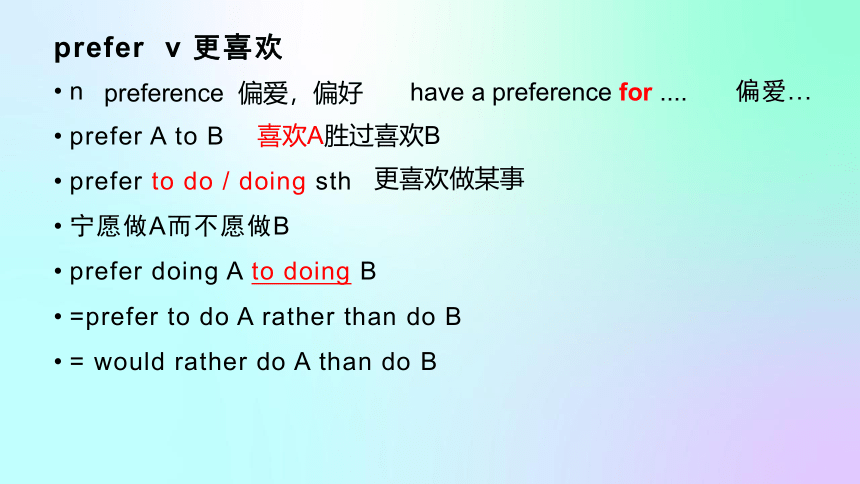 prefer v 更喜欢

• n preference 偏爱，偏好 have a preference for .... 偏爱…

• prefer A to B 喜欢A胜过喜欢B

• prefer to do / doing sth 更喜欢做某事

• 宁愿做A而不愿做B

• prefer doing A to doing B

• =prefer to do A rather than do B

• = would rather do A than do B